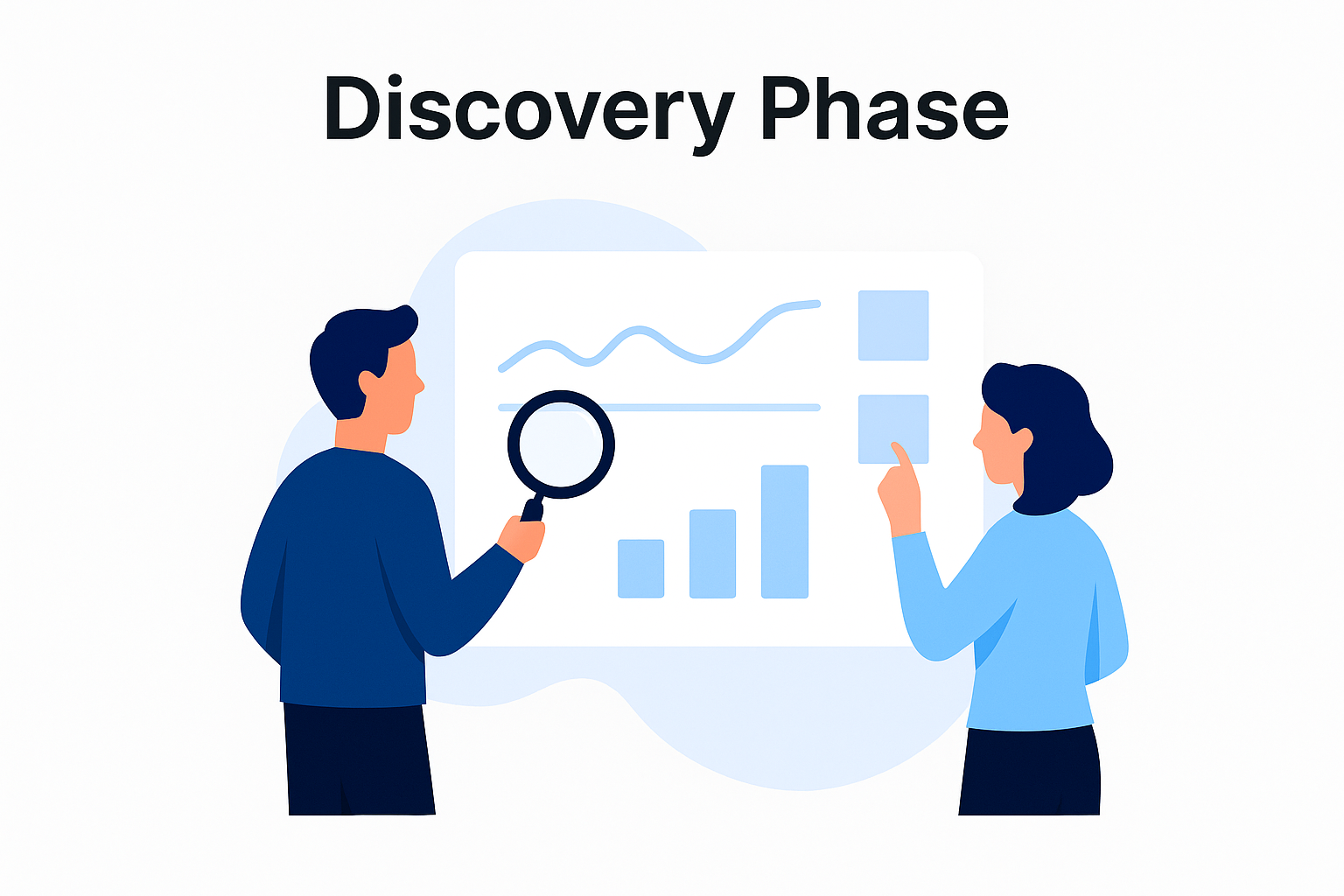 Discovery Phase